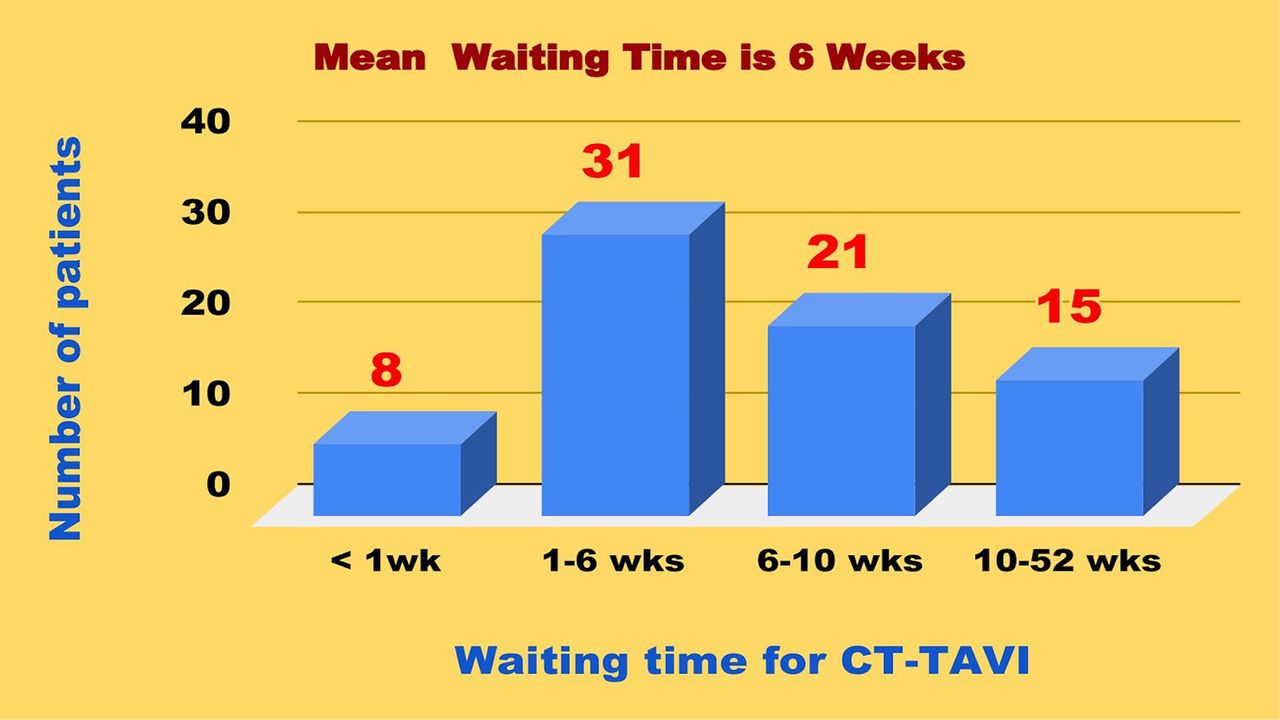 Mean Waiting Time is 6 Weeks

Number of patients

40
30
20
10
0

8
31
21
15

< 1wk
1-6 wks
6-10 wks
10-52 wks

Waiting time for CT-TAVI